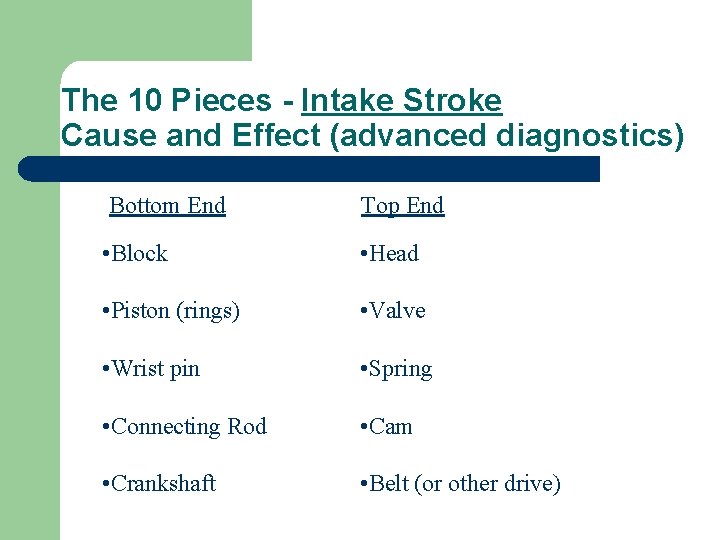 The 10 Pieces - Intake Stroke
Cause and Effect (advanced diagnostics)

Bottom End

•Block

•Piston (rings)

•Wrist pin

•Connecting Rod

•Crankshaft

Top End

•Head

•Valve

•Spring

•Cam

•Belt (or other drive)